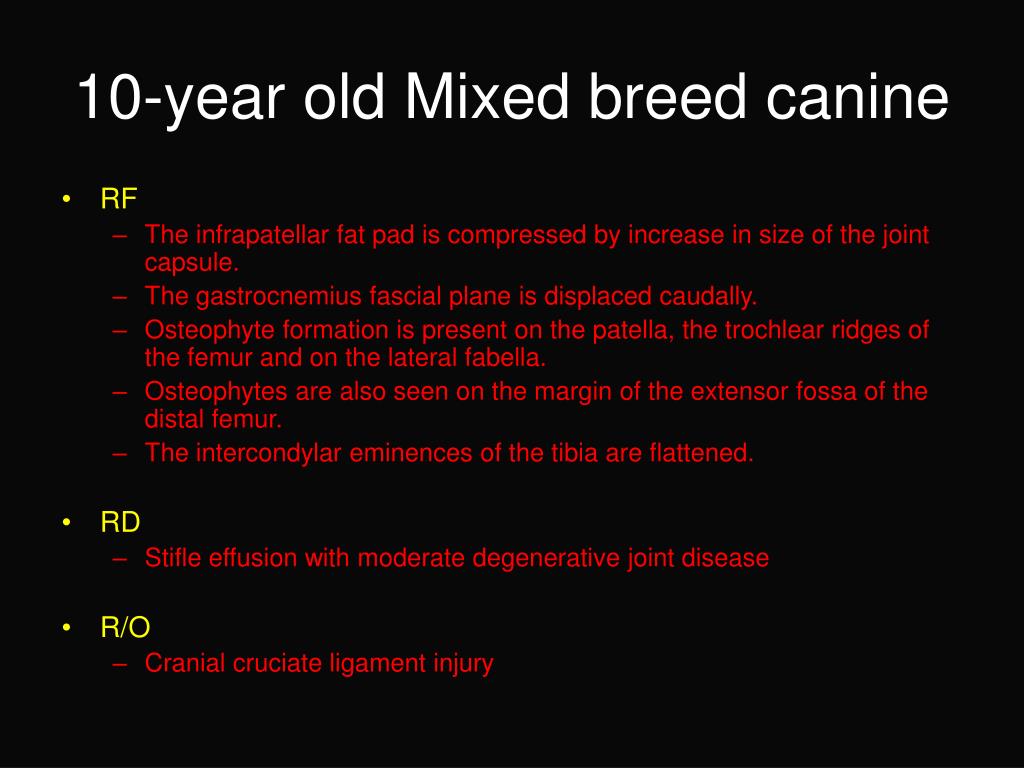 10-year old Mixed breed canine

• RF
– The infrapatellar fat pad is compressed by increase in size of the joint capsule.
– The gastrocnemius fascial plane is displaced caudally.
– Osteophyte formation is present on the patella, the trochlear ridges of the femur and on the lateral fabella.
– Osteophytes are also seen on the margin of the extensor fossa of the distal femur.
– The intercondylar eminences of the tibia are flattened.

• RD
– Stifle effusion with moderate degenerative joint disease

• R/O
– Cranial cruciate ligament injury